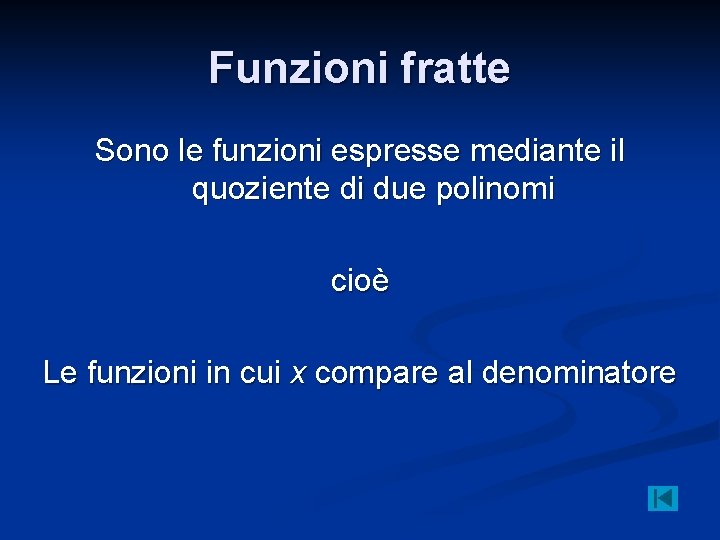 Funzioni fratte

Sono le funzioni espresse mediante il quoziente di due polinomi

cioè

Le funzioni in cui $x$ compare al denominatore